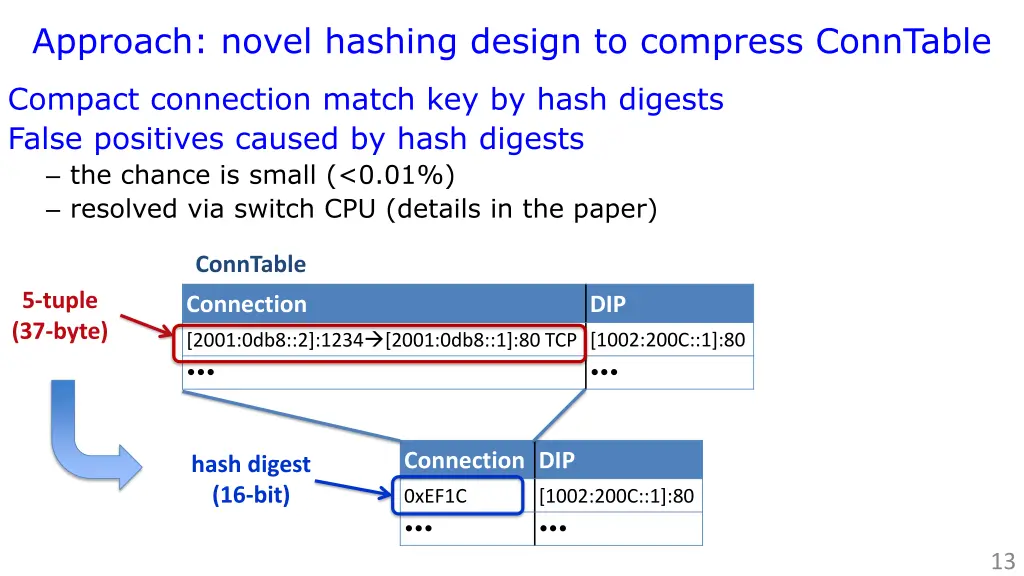 Approach: novel hashing design to compress ConnTable

Compact connection match key by hash digests

False positives caused by hash digests

– the chance is small (<0.01%)

– resolved via switch CPU (details in the paper)

ConnTable

5-tuple (37-byte)

| Connection | DIP |
|---|---|
| [2001:0db8::2]:1234→[2001:0db8::1]:80 TCP | [1002:200C::1]:80 |
| ••• | ••• |

hash digest (16-bit)

| Connection | DIP |
|---|---|
| 0xEF1C | [1002:200C::1]:80 |
| ••• | ••• |

13